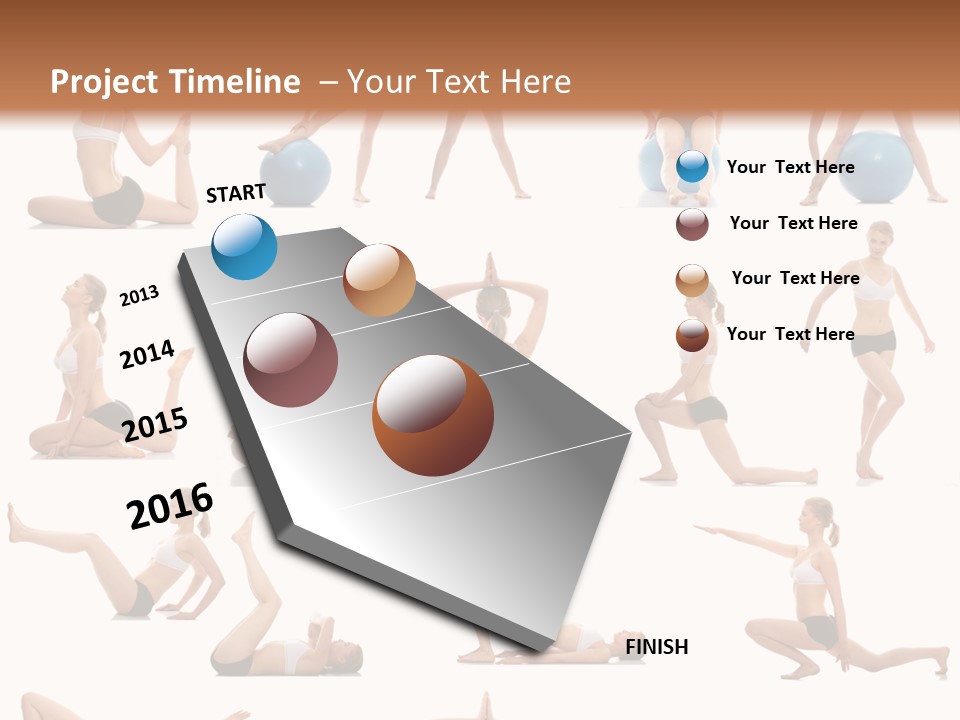 Project Timeline – Your Text Here

START

2013

2014

2015

2016

FINISH

Your Text Here

Your Text Here

Your Text Here

Your Text Here